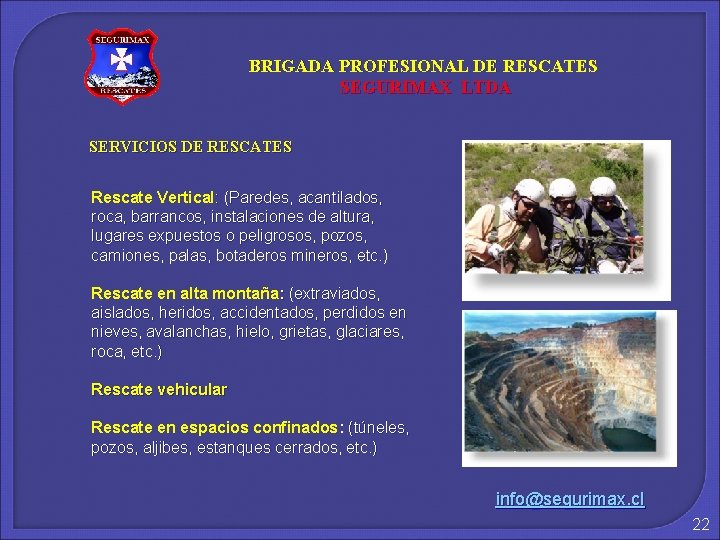 SEGURIMAX
RESCATES

BRIGADA PROFESIONAL DE RESCATES
SEGURIMAX LTDA

SERVICIOS DE RESCATES

Rescate Vertical: (Paredes, acantilados, roca, barrancos, instalaciones de altura, lugares expuestos o peligrosos, pozos, camiones, palas, botaderos mineros, etc.)

Rescate en alta montaña: (extraviados, aislados, heridos, accidentados, perdidos en nieves, avalanchas, hielo, grietas, glaciares, roca, etc.)

Rescate vehicular

Rescate en espacios confinados: (túneles, pozos, aljibes, estanques cerrados, etc.)

info@segurimax.cl

22